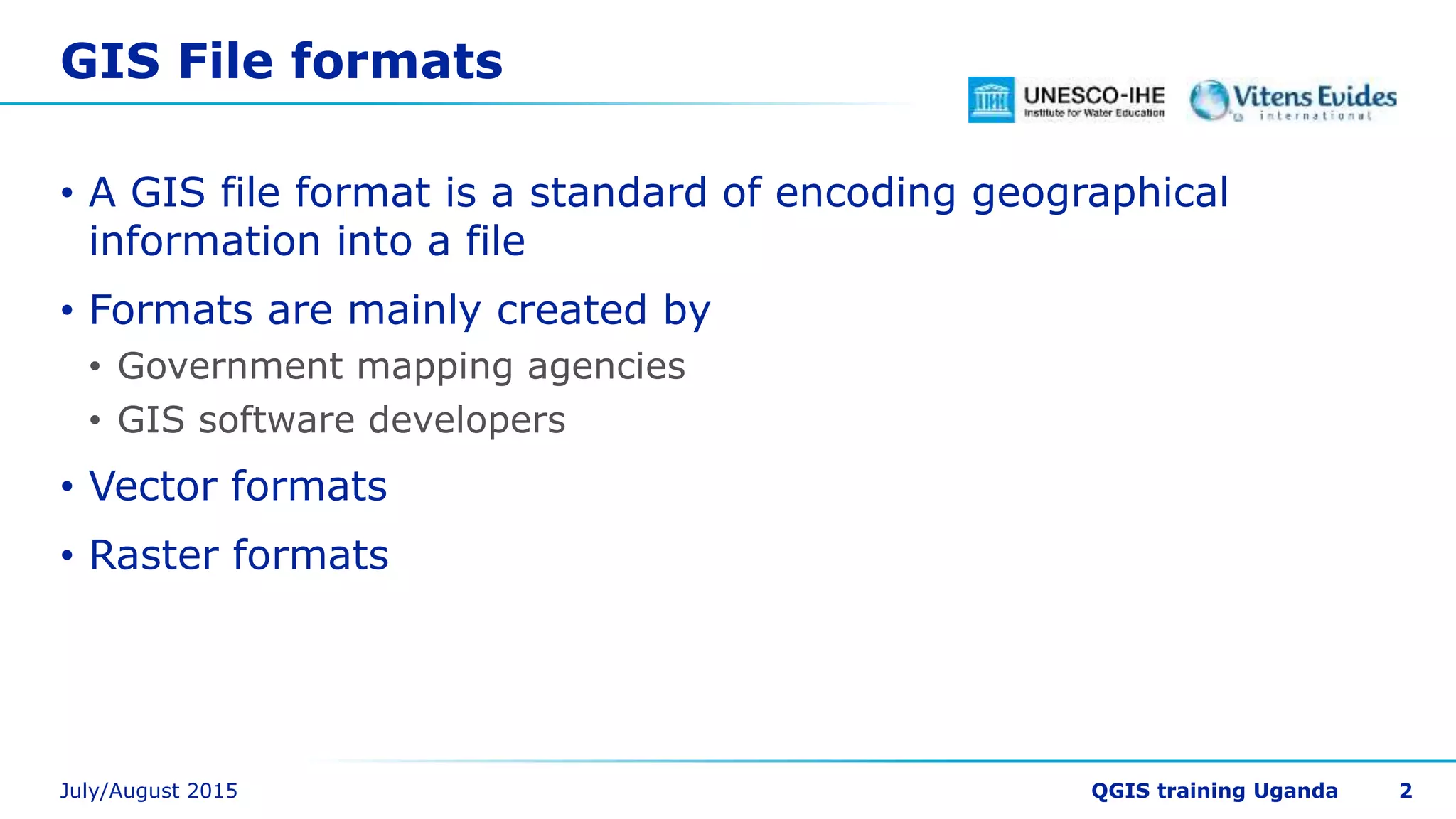 GIS File formats

UNESCO-IHE
Institute for Water Education

Vitens Evides
international

• A GIS file format is a standard of encoding geographical information into a file

• Formats are mainly created by
  • Government mapping agencies
  • GIS software developers

• Vector formats

• Raster formats

July/August 2015

QGIS training Uganda 2